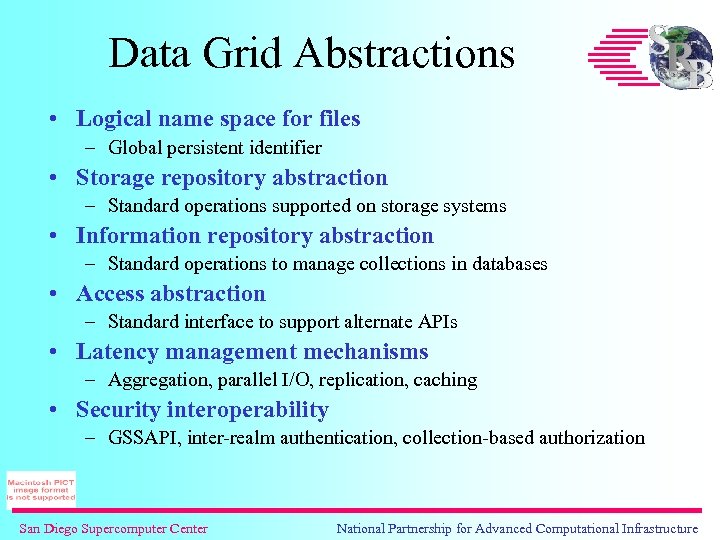 Data Grid Abstractions

SRB

• Logical name space for files
– Global persistent identifier
• Storage repository abstraction
– Standard operations supported on storage systems
• Information repository abstraction
– Standard operations to manage collections in databases
• Access abstraction
– Standard interface to support alternate APIs
• Latency management mechanisms
– Aggregation, parallel I/O, replication, caching
• Security interoperability
– GSSAPI, inter-realm authentication, collection-based authorization

Macintosh PICT image format is not supported

San Diego Supercomputer Center

National Partnership for Advanced Computational Infrastructure